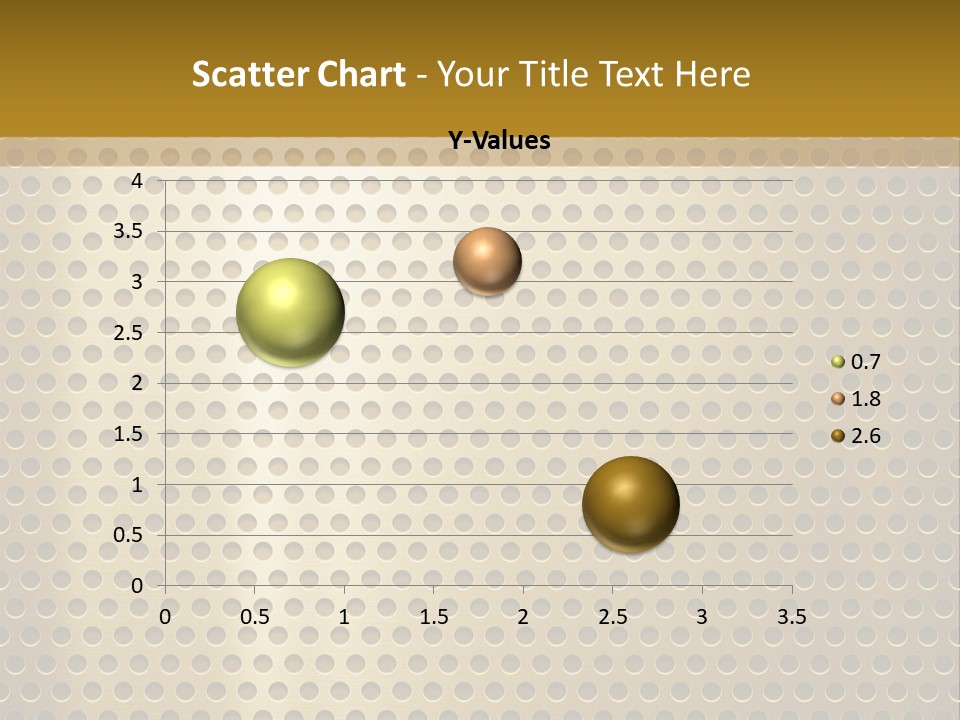 Scatter Chart - Your Title Text Here

Y-Values

4
3.5
3
2.5
2
1.5
1
0.5
0

0 0.5 1 1.5 2 2.5 3 3.5

0.7
1.8
2.6